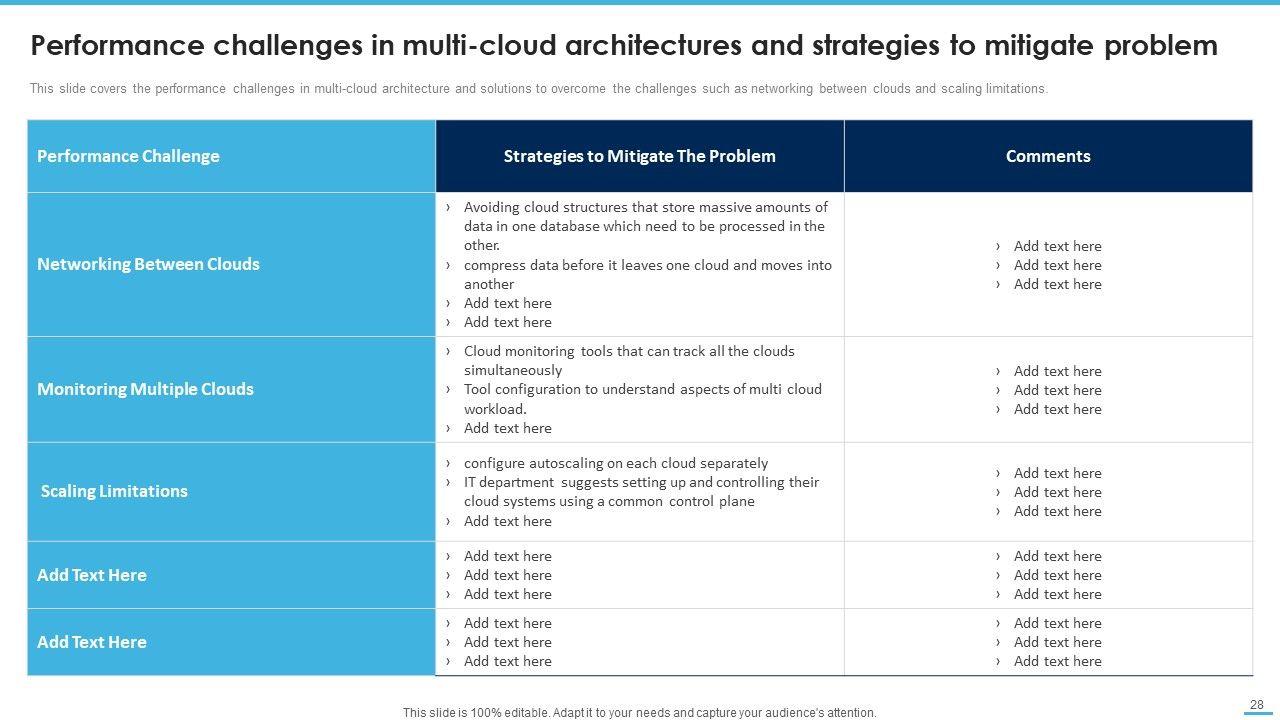 Performance challenges in multi-cloud architectures and strategies to mitigate problem

This slide covers the performance challenges in multi-cloud architecture and solutions to overcome the challenges such as networking between clouds and scaling limitations.

| Performance Challenge | Strategies to Mitigate The Problem | Comments |
|---|---|---|
| Networking Between Clouds | › Avoiding cloud structures that store massive amounts of data in one database which need to be processed in the other. › compress data before it leaves one cloud and moves into another › Add text here › Add text here | › Add text here › Add text here › Add text here |
| Monitoring Multiple Clouds | › Cloud monitoring tools that can track all the clouds simultaneously › Tool configuration to understand aspects of multi cloud workload. › Add text here | › Add text here › Add text here › Add text here |
| Scaling Limitations | › configure autoscaling on each cloud separately › IT department suggests setting up and controlling their cloud systems using a common control plane › Add text here | › Add text here › Add text here › Add text here |
| Add Text Here | › Add text here › Add text here › Add text here | › Add text here › Add text here › Add text here |
| Add Text Here | › Add text here › Add text here › Add text here | › Add text here › Add text here › Add text here |

This slide is 100% editable. Adapt it to your needs and capture your audience's attention.

28